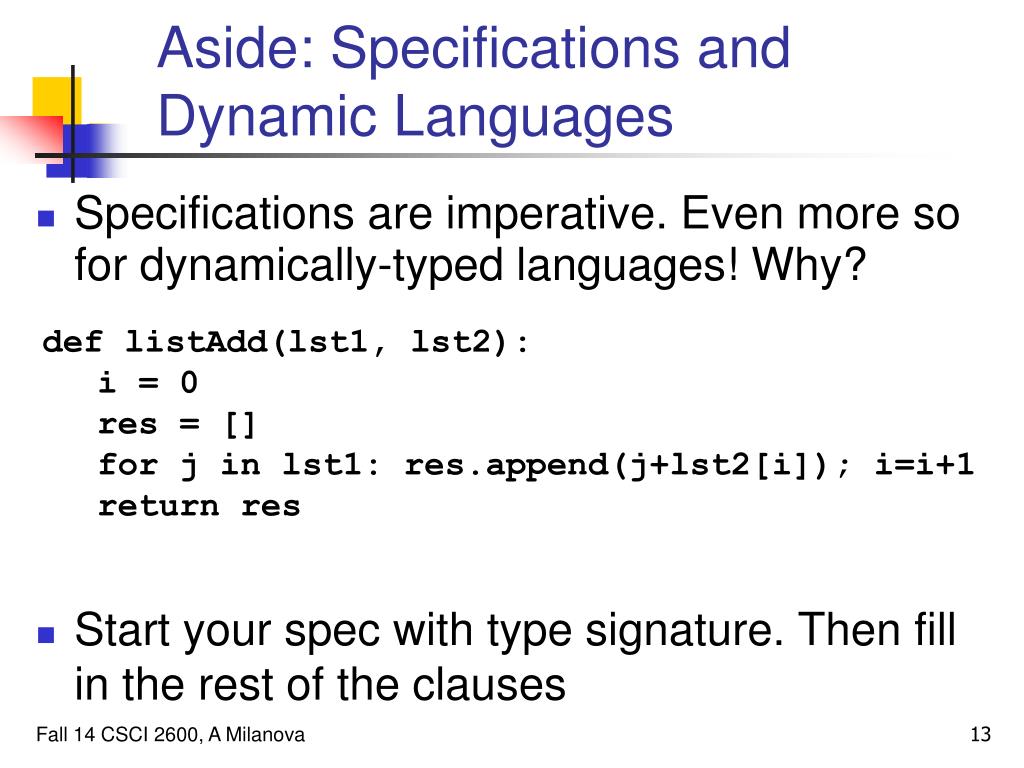 Aside: Specifications and Dynamic Languages

Specifications are imperative. Even more so for dynamically-typed languages! Why?

def listAdd(lst1, lst2):
   i = 0
   res = []
   for j in lst1: res.append(j+lst2[i]); i=i+1
   return res

Start your spec with type signature. Then fill in the rest of the clauses

Fall 14 CSCI 2600, A Milanova

13